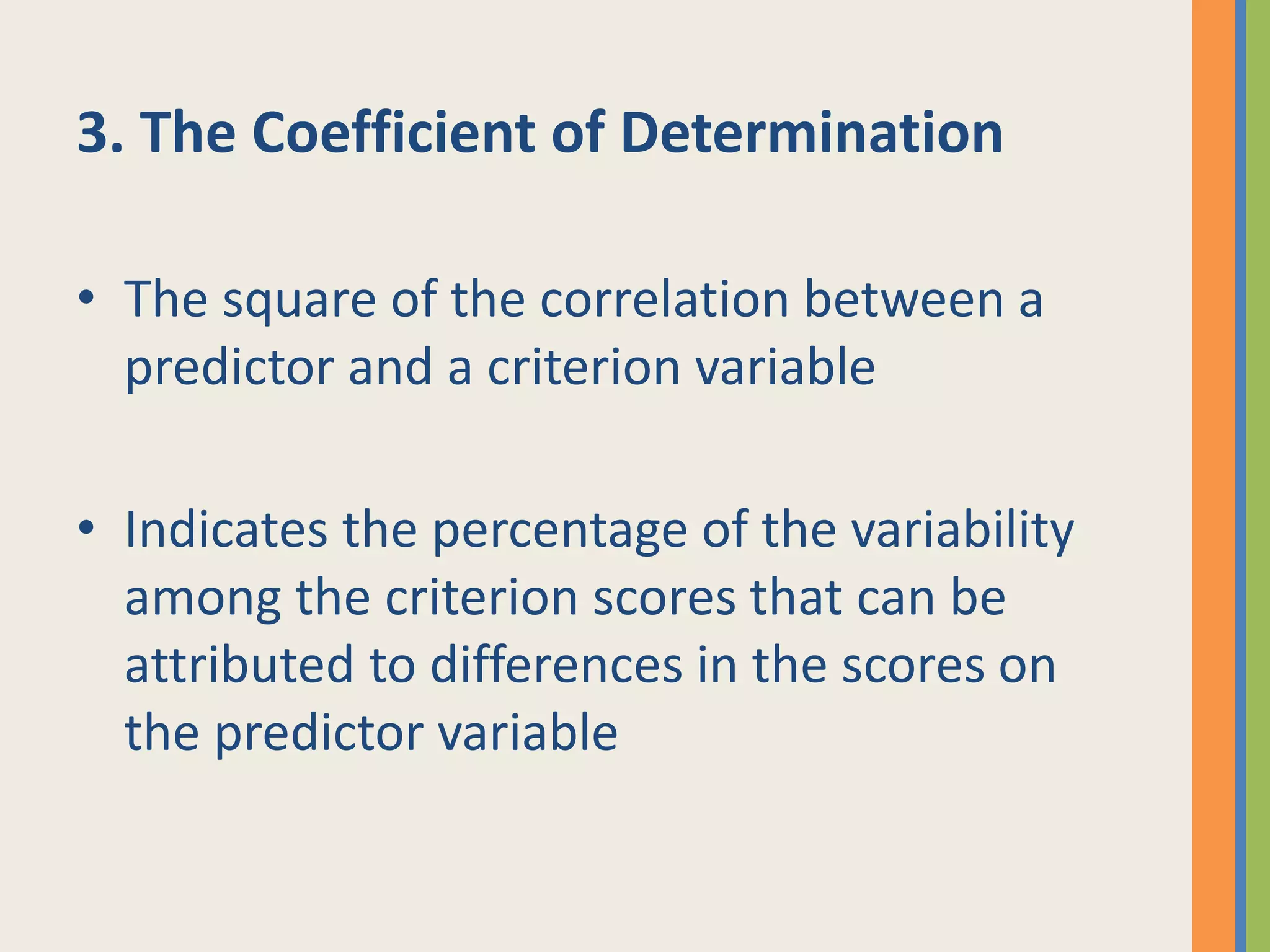 3. The Coefficient of Determination

• The square of the correlation between a predictor and a criterion variable

• Indicates the percentage of the variability among the criterion scores that can be attributed to differences in the scores on the predictor variable